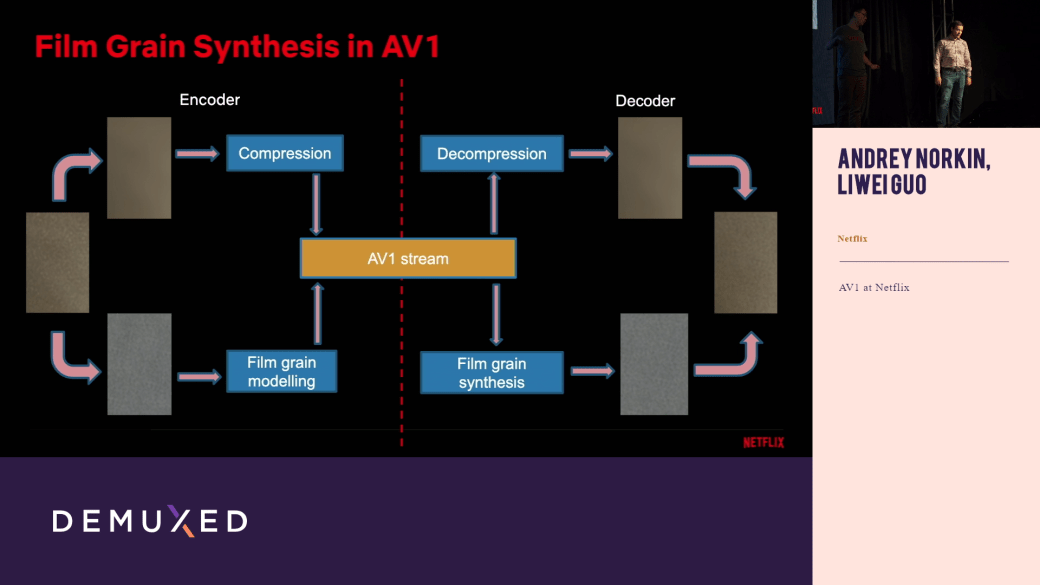 Film Grain Synthesis in AV1

Encoder

Decoder

Compression

Decompression

AV1 stream

Film grain modelling

Film grain synthesis

NETFLIX

DEMUXED

ANDREY NORKIN, LIWEI GUO

Netflix

AV1 at Netflix